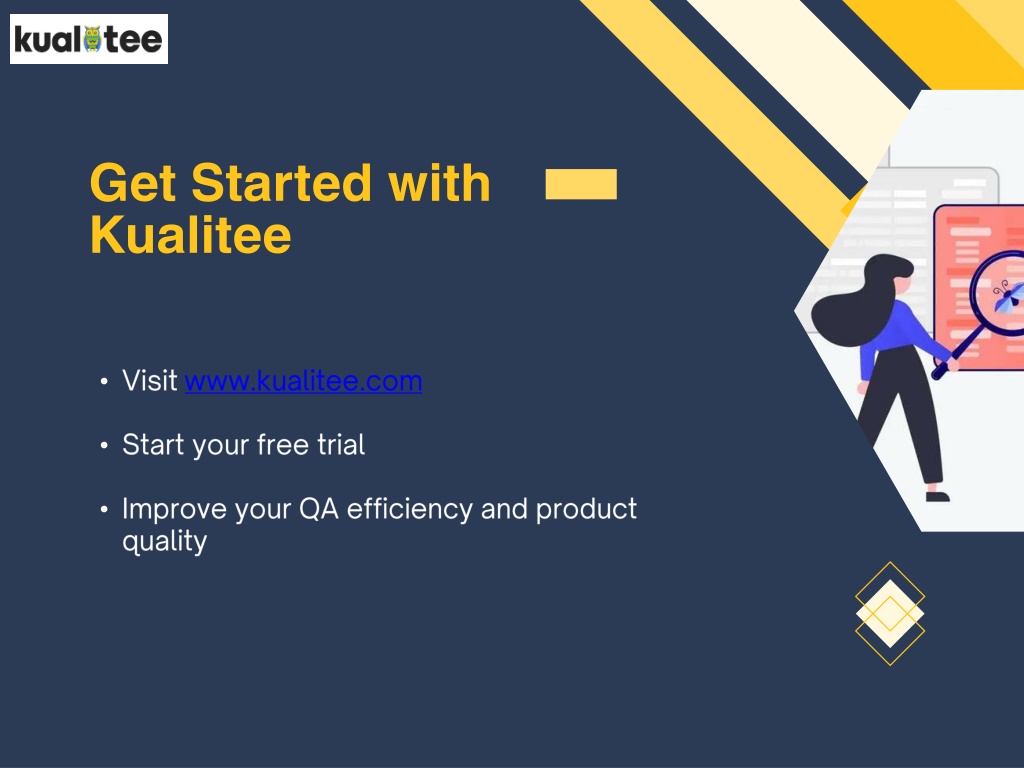 kualitee

Get Started with Kualitee

• Visit www.kualitee.com

• Start your free trial

• Improve your QA efficiency and product quality